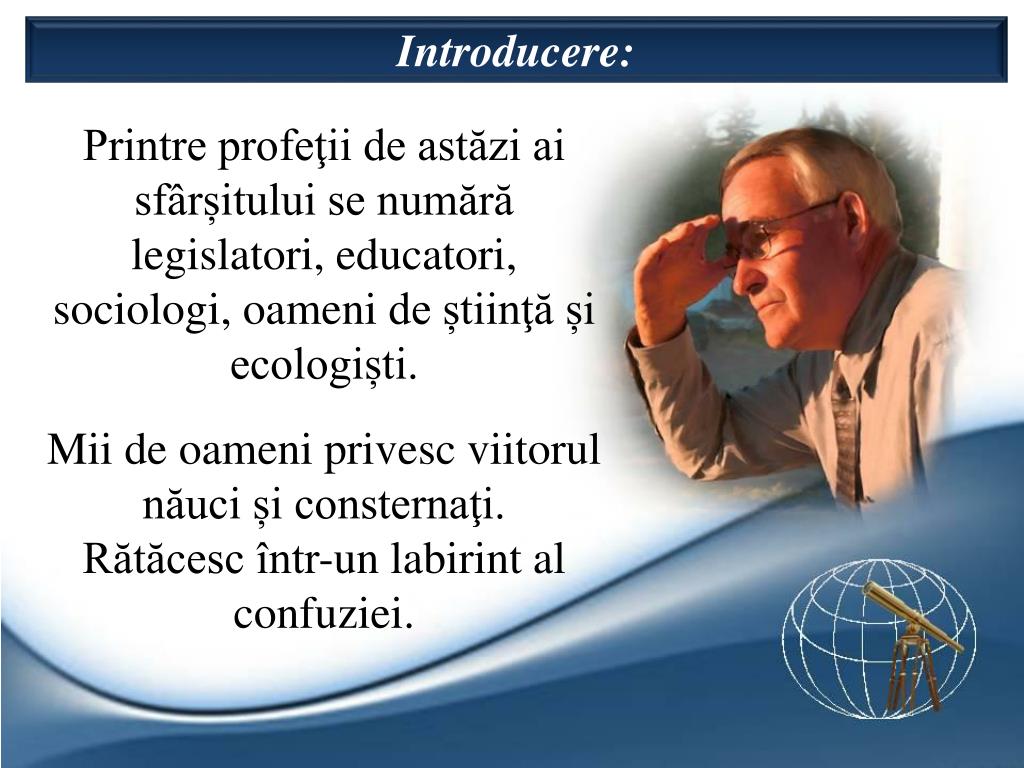 Introducere:

Printre profeţii de astăzi ai sfârșitului se numără legislatori, educatori, sociologi, oameni de știinţă și ecologiști.

Mii de oameni privesc viitorul năuci și consternaţi. Rătăcesc într-un labirint al confuziei.